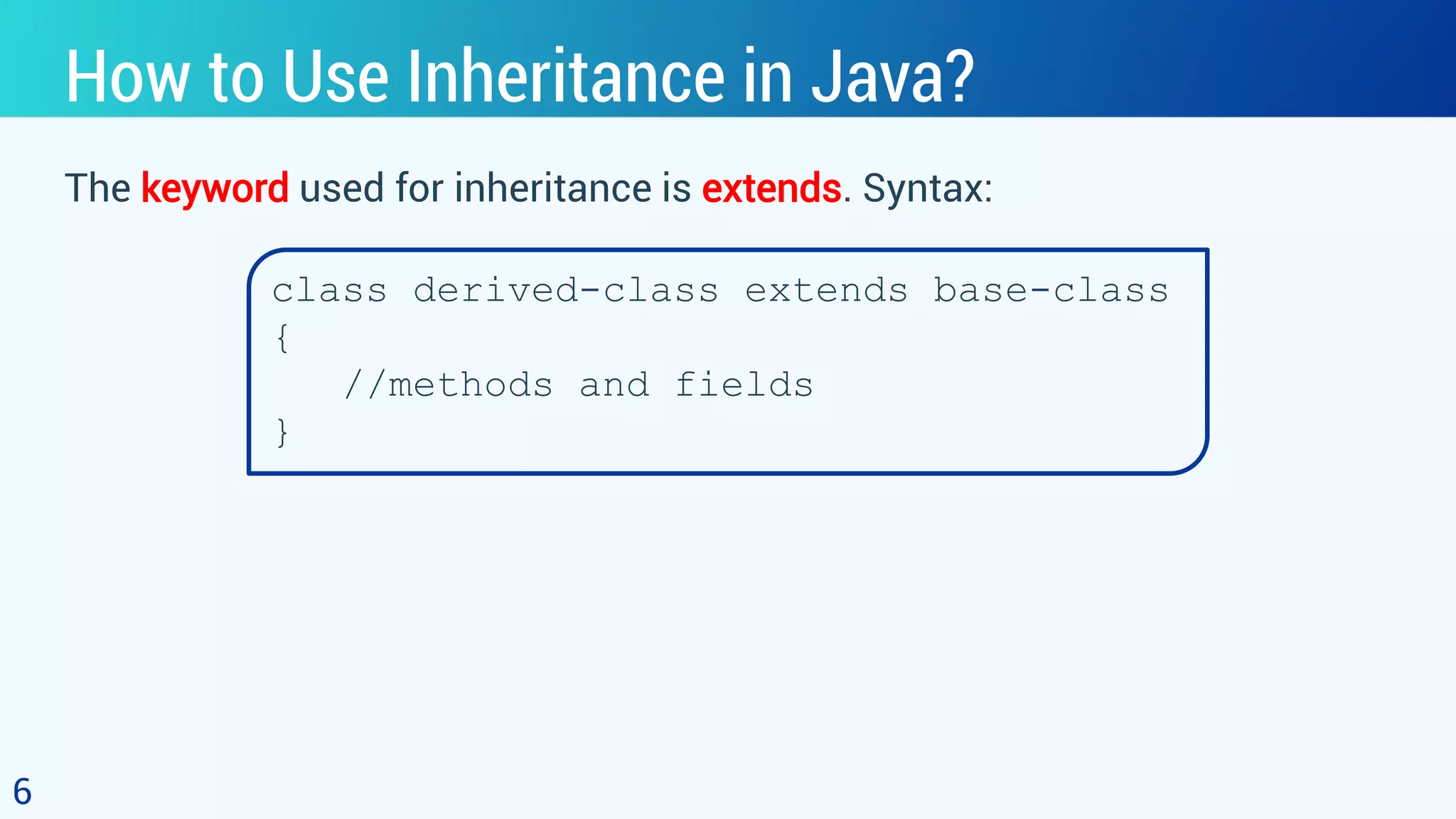 How to Use Inheritance in Java?

The keyword used for inheritance is extends. Syntax:

class derived-class extends base-class
{
   //methods and fields
}

6